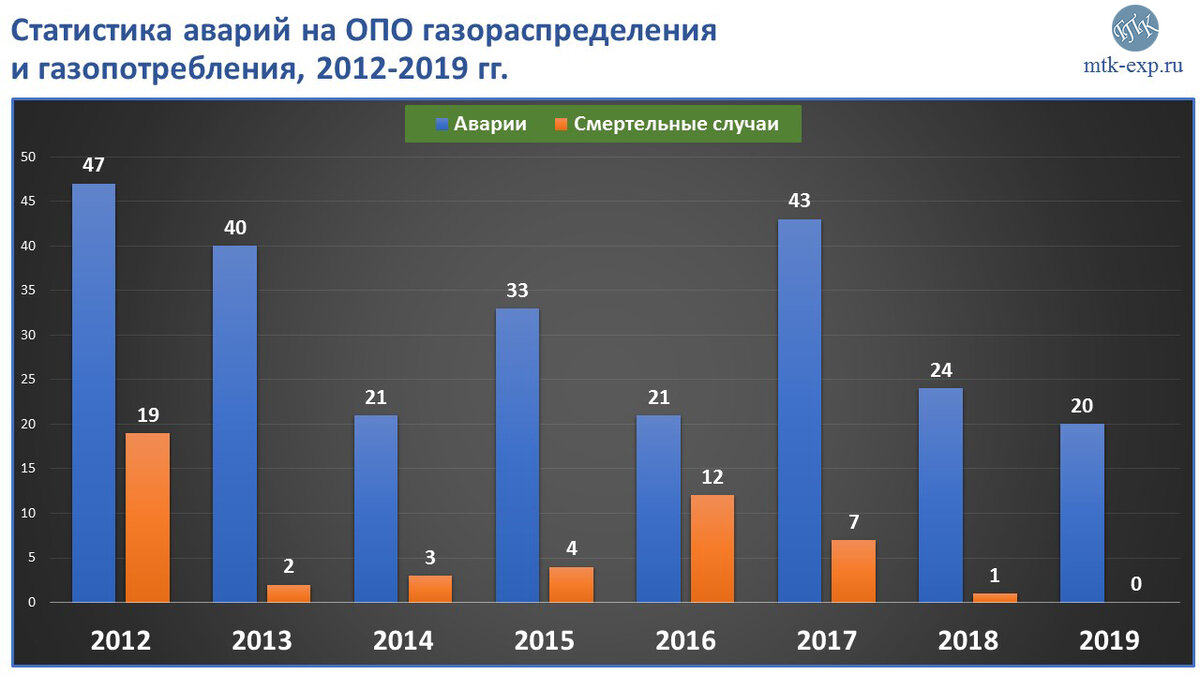 Статистика аварий на ОПО газораспределения и газопотребления, 2012-2019 гг.

МТК
mtk-exp.ru

Аварии Смертельные случаи

50
45
40
35
30
25
20
15
10
5
0

47
19
40
2
21
3
33
4
21
12
43
7
24
1
20
0

2012
2013
2014
2015
2016
2017
2018
2019